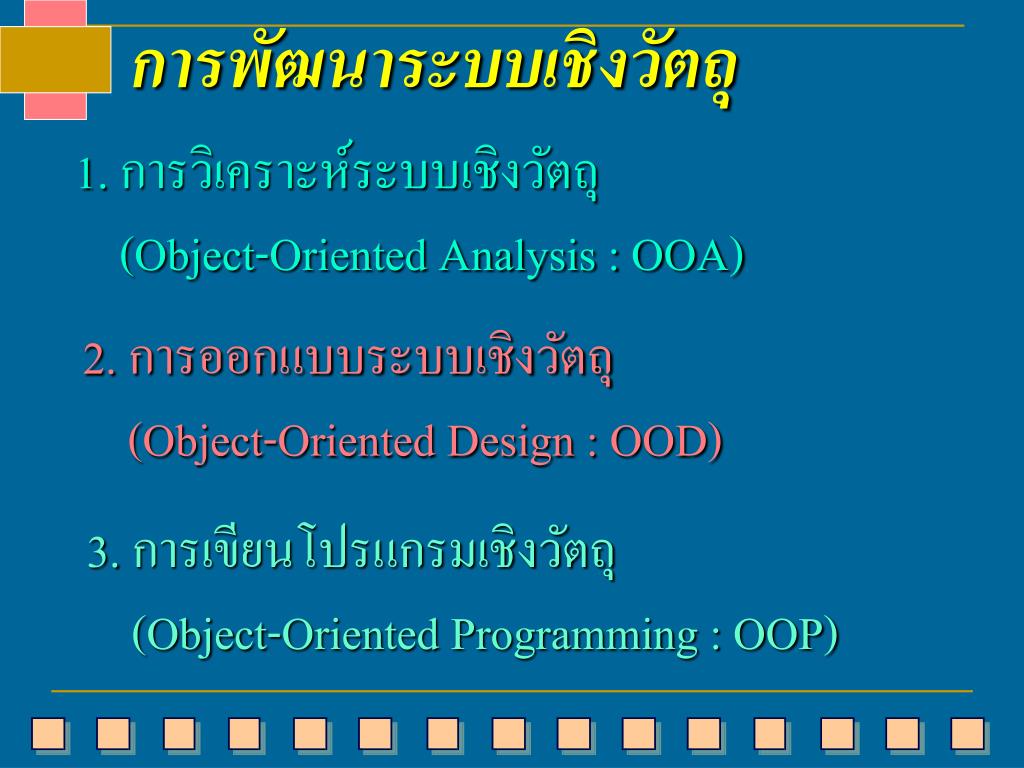 การพัฒนาระบบเชิงวัตถุ

1. การวิเคราะห์ระบบเชิงวัตถุ
(Object-Oriented Analysis : OOA)

2. การออกแบบระบบเชิงวัตถุ
(Object-Oriented Design : OOD)

3. การเขียนโปรแกรมเชิงวัตถุ
(Object-Oriented Programming : OOP)